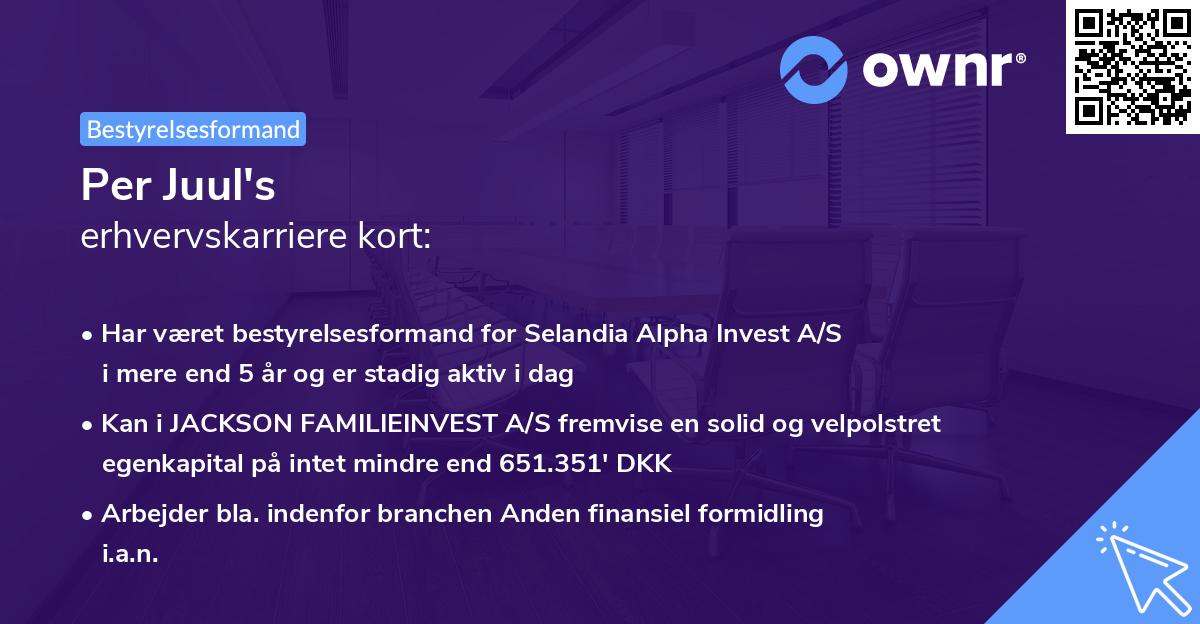 ownr®

Bestyrelsesformand

Per Juul's
erhvervskarriere kort:

• Har været bestyrelsesformand for Selandia Alpha Invest A/S i mere end 5 år og er stadig aktiv i dag

• Kan i JACKSON FAMILIEINVEST A/S fremvise en solid og velpolstret egenkapital på intet mindre end 651.351' DKK

• Arbejder bla. indenfor branchen Anden finansiel formidling i.a.n.